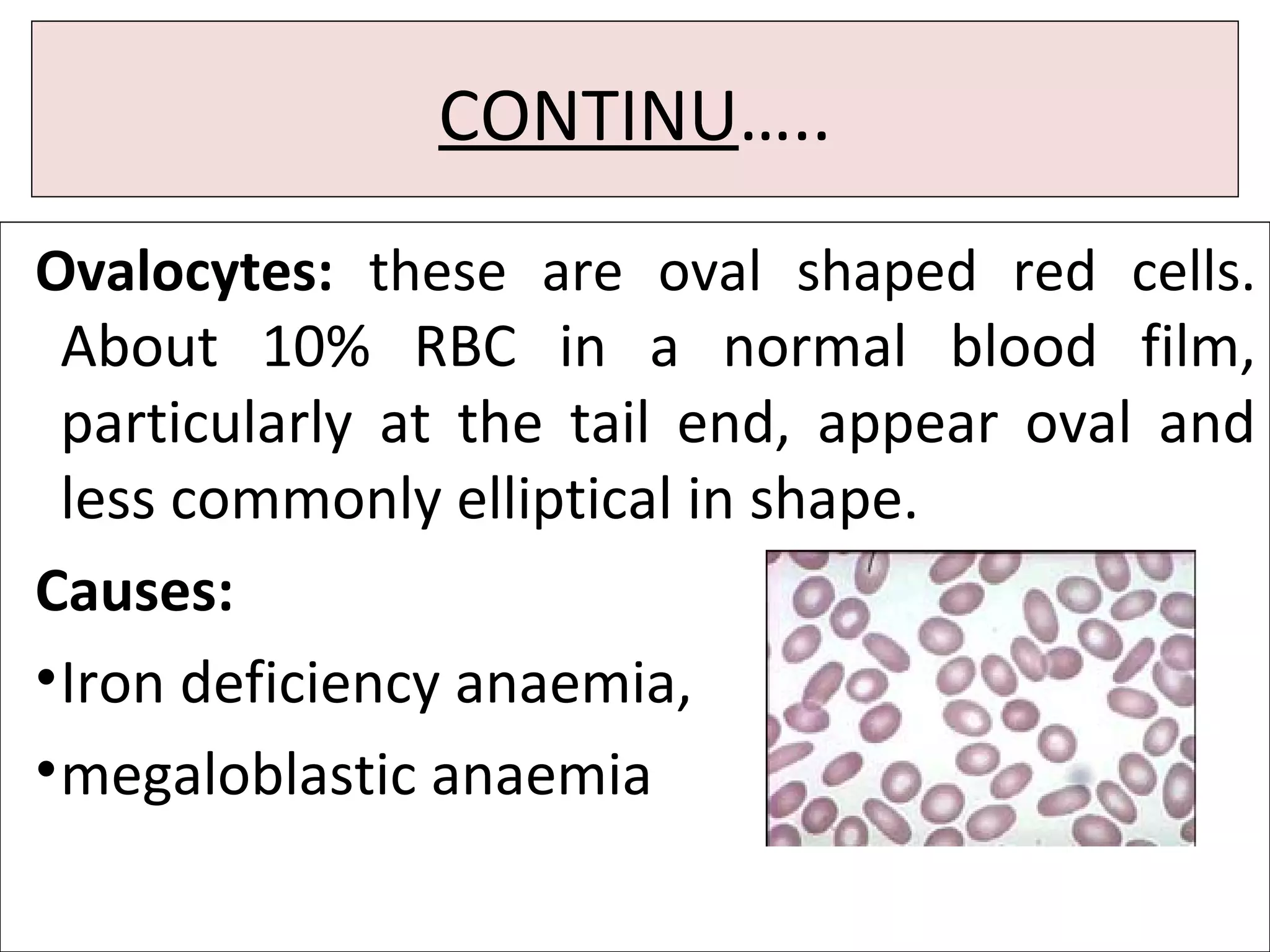 CONTINU…..

Ovalocytes: these are oval shaped red cells. About 10% RBC in a normal blood film, particularly at the tail end, appear oval and less commonly elliptical in shape.

Causes:

•Iron deficiency anaemia,

•megaloblastic anaemia